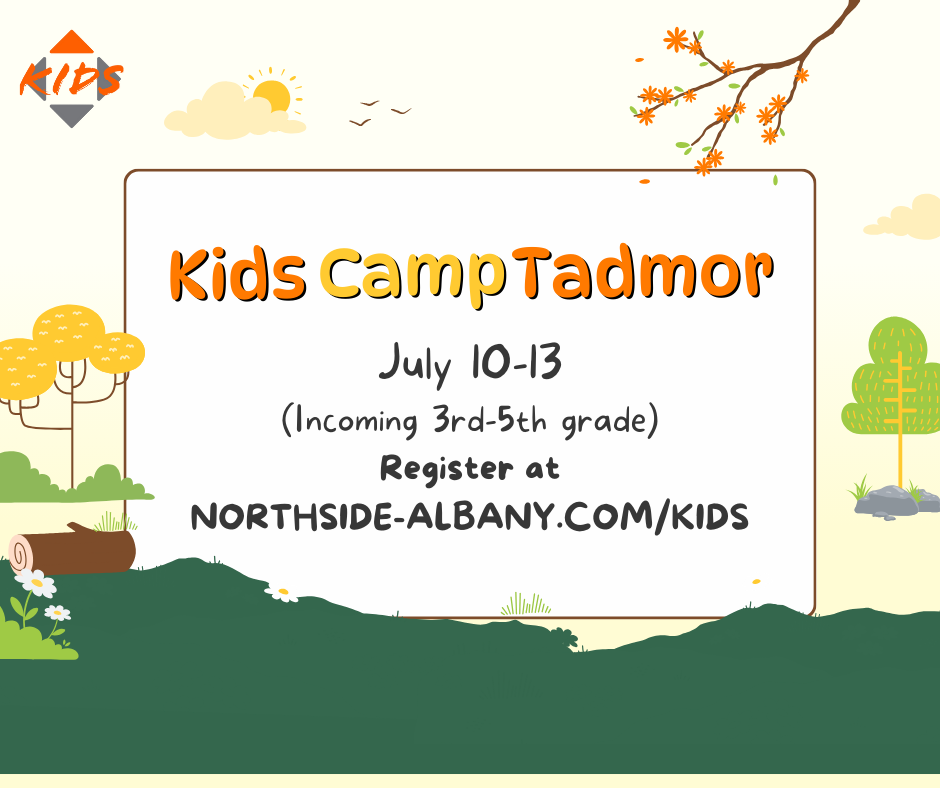 KIDS

Kids Camp Tadmor

July 10-13

(Incoming 3rd-5th grade)

Register at

NORTHSIDE-ALBANY.COM/KIDS